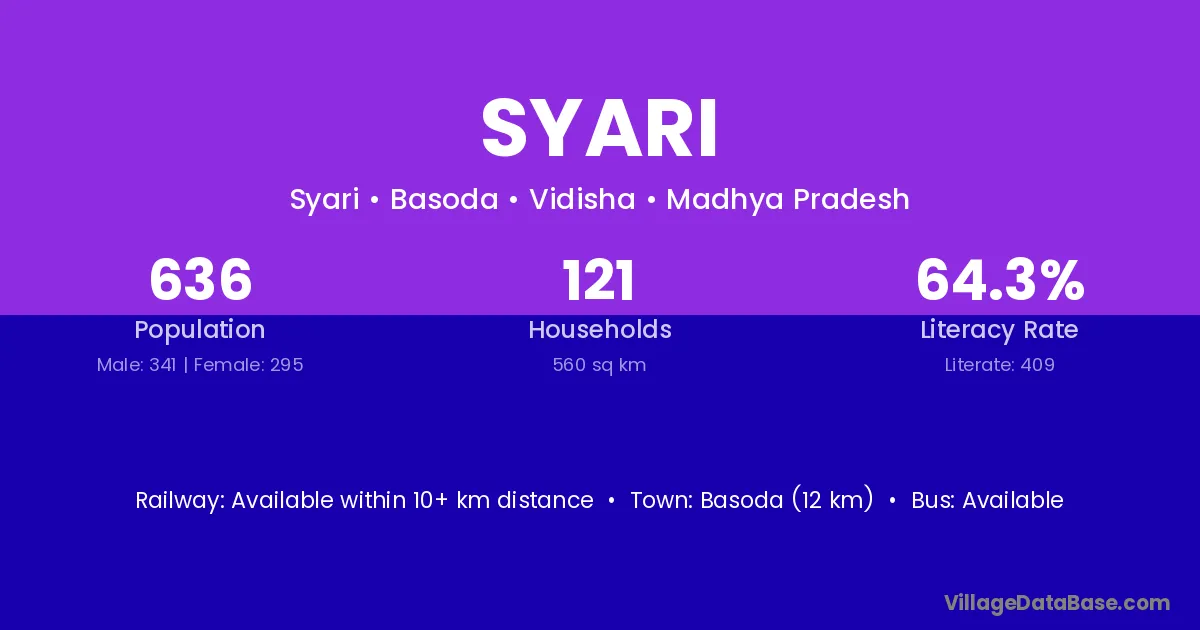 SYARI

Syari • Basoda • Vidisha • Madhya Pradesh

636
Population
Male: 341 | Female: 295

121
Households
560 sq km

64.3%
Literacy Rate
Literate: 409

Railway: Available within 10+ km distance • Town: Basoda (12 km) • Bus: Available

VillageDataBase.com